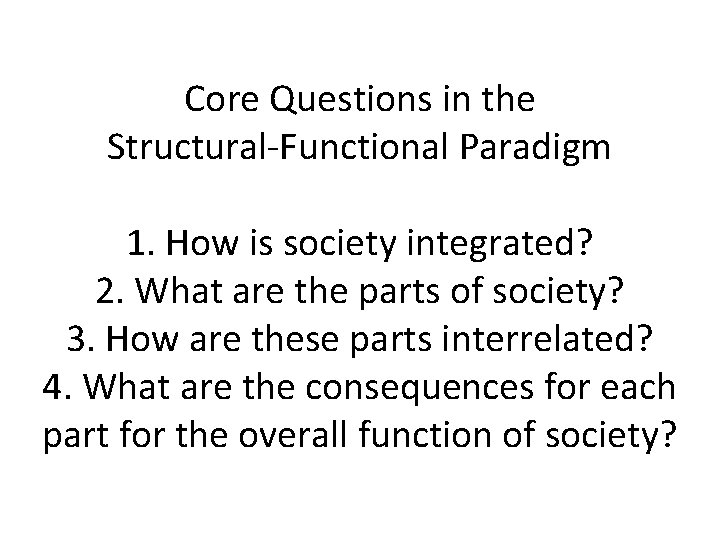 Core Questions in the Structural-Functional Paradigm

1. How is society integrated?
2. What are the parts of society?
3. How are these parts interrelated?
4. What are the consequences for each part for the overall function of society?